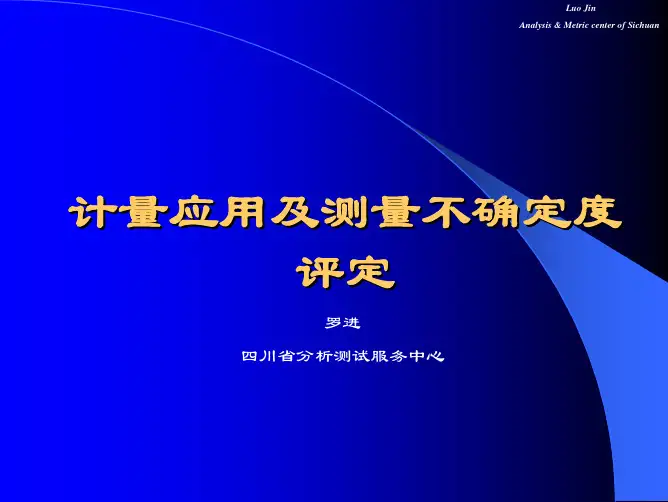 Luo Jin
Analysis & Metric center of Sichuan

计量应用及测量不确定度评定

罗进

四川省分析测试服务中心